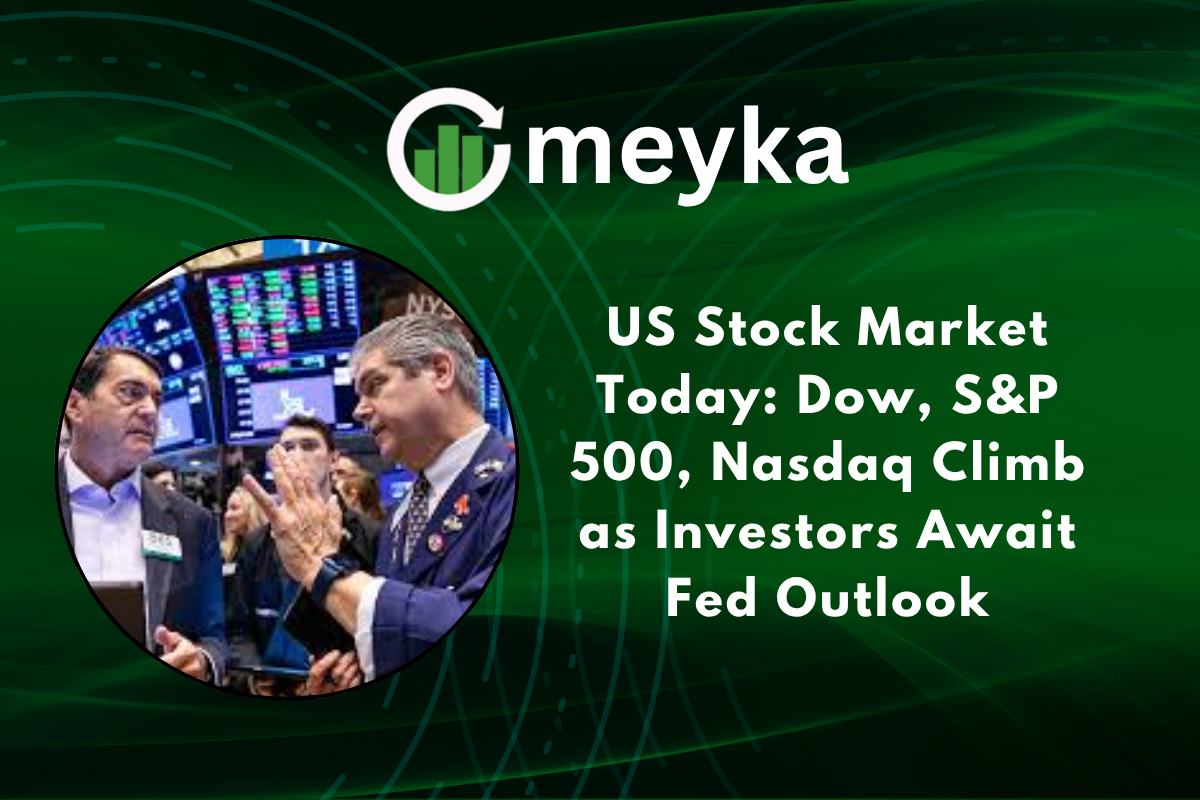 meyka

US Stock Market Today: Dow, S&P 500, Nasdaq Climb as Investors Await Fed Outlook